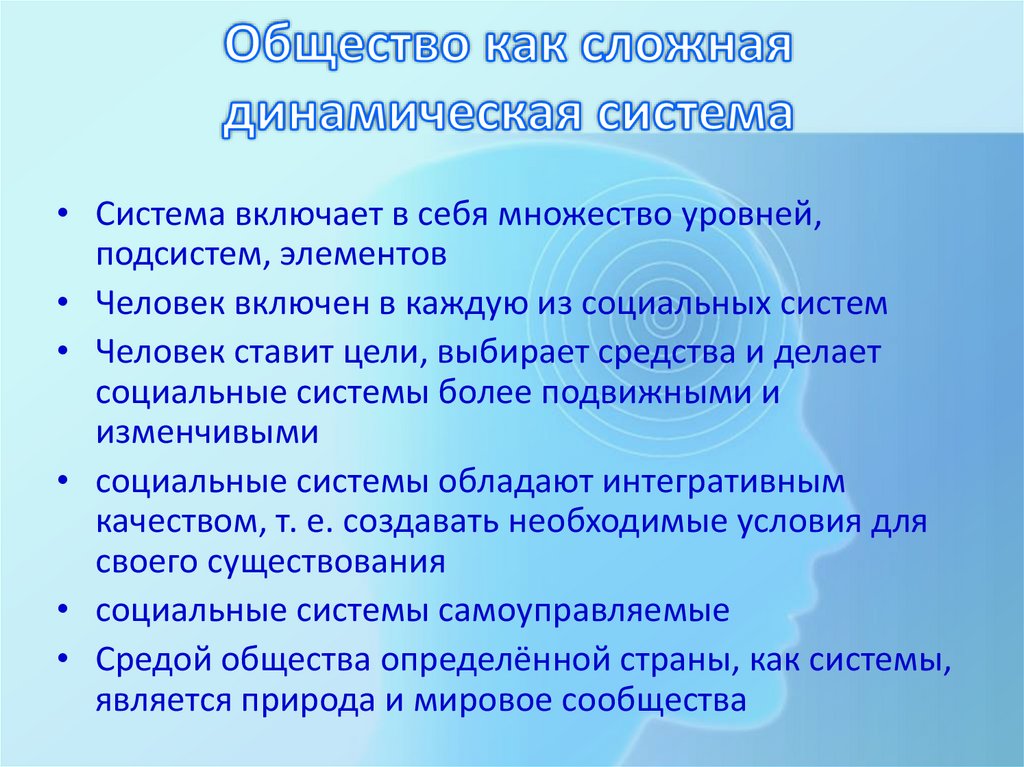 Общество как сложная динамическая система

• Система включает в себя множество уровней, подсистем, элементов
• Человек включен в каждую из социальных систем
• Человек ставит цели, выбирает средства и делает социальные системы более подвижными и изменчивыми
• социальные системы обладают интегративным качеством, т. е. создавать необходимые условия для своего существования
• социальные системы самоуправляемые
• Средой общества определённой страны, как системы, является природа и мировое сообщества